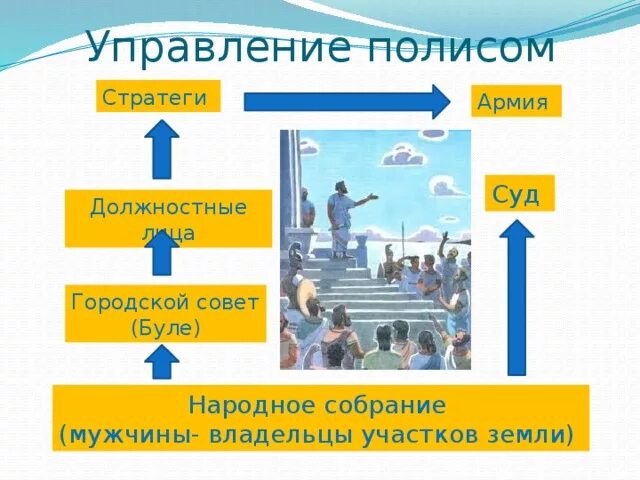 Управление полисом

Стратеги

Армия

Должностные лица

Суд

Городской совет (Буле)

Народное собрание (мужчины- владельцы участков земли)